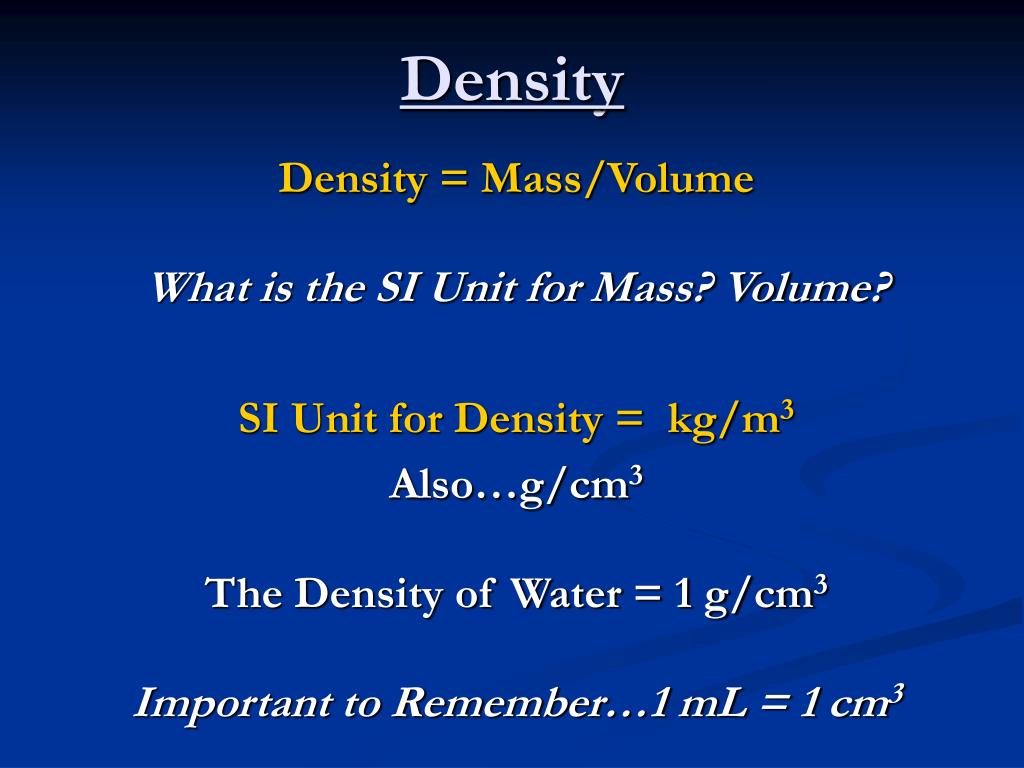 Density

Density = Mass/Volume

What is the SI Unit for Mass? Volume?

SI Unit for Density = $kg/m^3$

Also…$g/cm^3$

The Density of Water = 1 $g/cm^3$

Important to Remember…1 mL = 1 $cm^3$